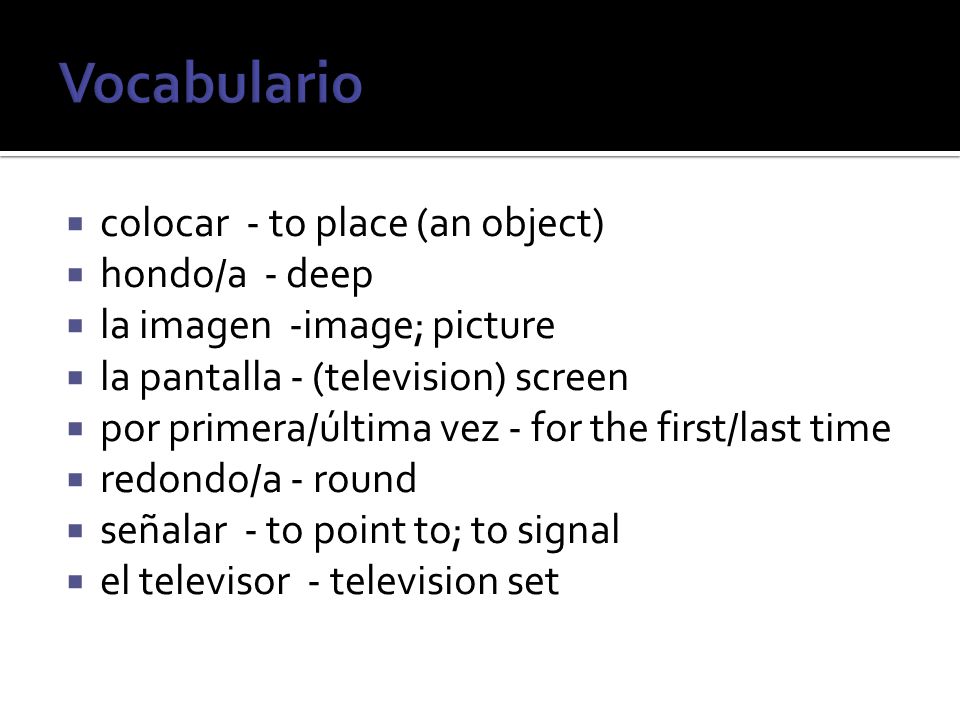 Vocabulario

- colocar - to place (an object)
- hondo/a - deep
- la imagen -image; picture
- la pantalla - (television) screen
- por primera/última vez - for the first/last time
- redondo/a - round
- señalar - to point to; to signal
- el televisor - television set